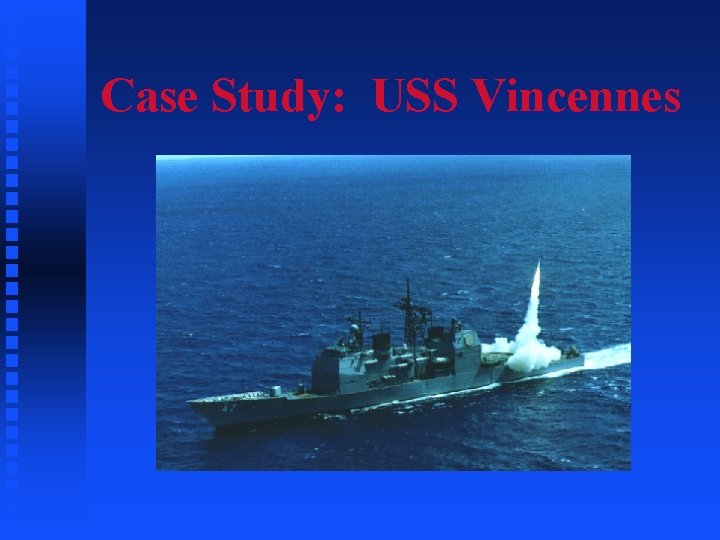 Case Study: USS Vincennes

47